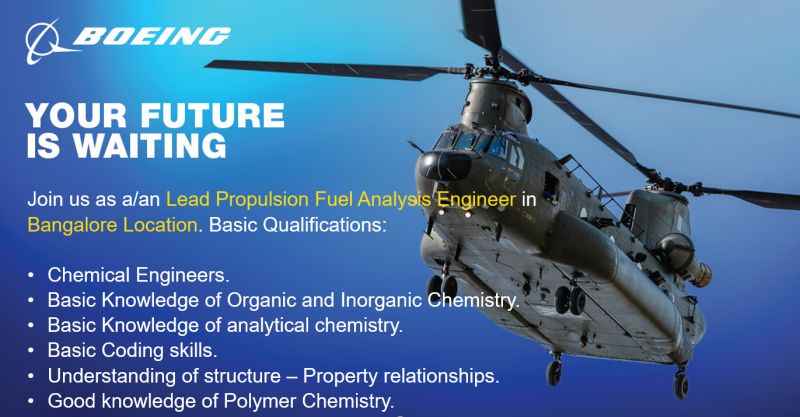 BOEING

YOUR FUTURE
IS WAITING

Join us as a/an Lead Propulsion Fuel Analysis Engineer in Bangalore Location. Basic Qualifications:

• Chemical Engineers.
• Basic Knowledge of Organic and Inorganic Chemistry.
• Basic Knowledge of analytical chemistry.
• Basic Coding skills.
• Understanding of structure – Property relationships.
• Good knowledge of Polymer Chemistry.